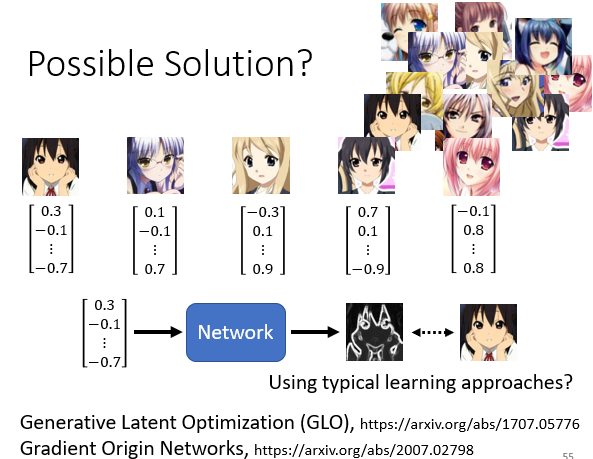 Possible Solution?

$\begin{bmatrix} 0.3 \\ -0.1 \\ \vdots \\ -0.7 \end{bmatrix}$ $\begin{bmatrix} 0.1 \\ -0.1 \\ \vdots \\ 0.7 \end{bmatrix}$ $\begin{bmatrix} -0.3 \\ 0.1 \\ \vdots \\ 0.9 \end{bmatrix}$ $\begin{bmatrix} 0.7 \\ 0.1 \\ \vdots \\ -0.9 \end{bmatrix}$ $\begin{bmatrix} -0.1 \\ 0.8 \\ \vdots \\ 0.8 \end{bmatrix}$

$\begin{bmatrix} 0.3 \\ -0.1 \\ \vdots \\ -0.7 \end{bmatrix}$ Network

Using typical learning approaches?

Generative Latent Optimization (GLO), https://arxiv.org/abs/1707.05776
Gradient Origin Networks, https://arxiv.org/abs/2007.02798

55